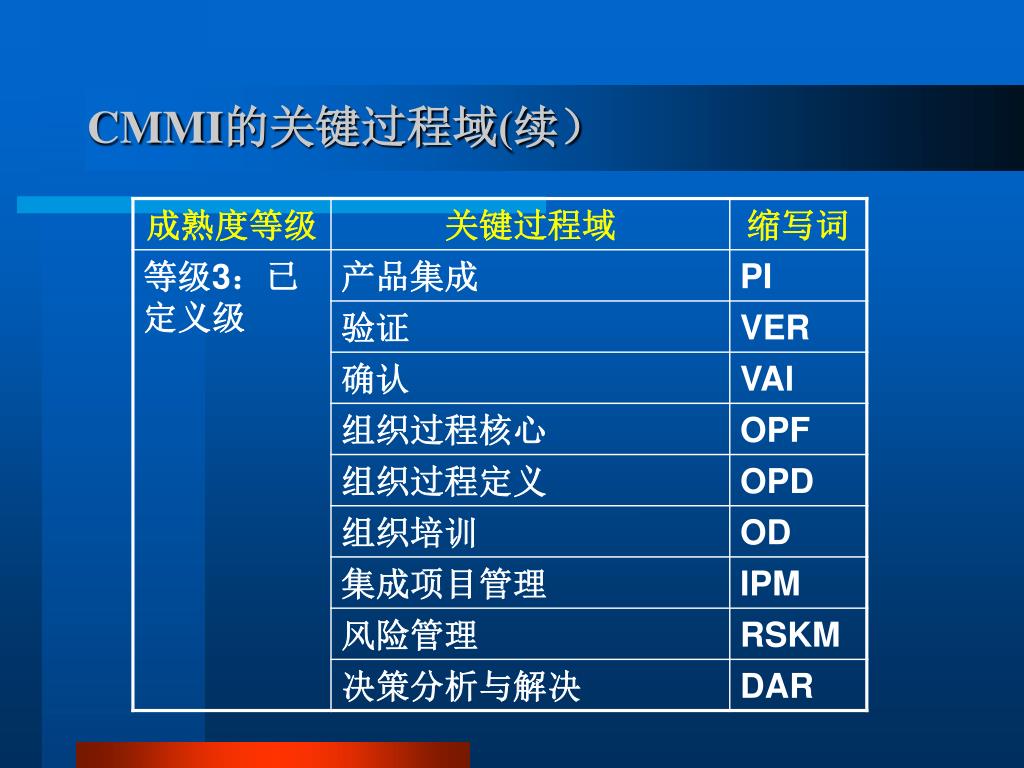 CMMI的关键过程域(续）

| 成熟度等级 | 关键过程域 | 缩写词 |
|---|---|---|
| 等级3：已定义级 | 产品集成 | PI |
| | 验证 | VER |
| | 确认 | VAI |
| | 组织过程核心 | OPF |
| | 组织过程定义 | OPD |
| | 组织培训 | OD |
| | 集成项目管理 | IPM |
| | 风险管理 | RSKM |
| | 决策分析与解决 | DAR |